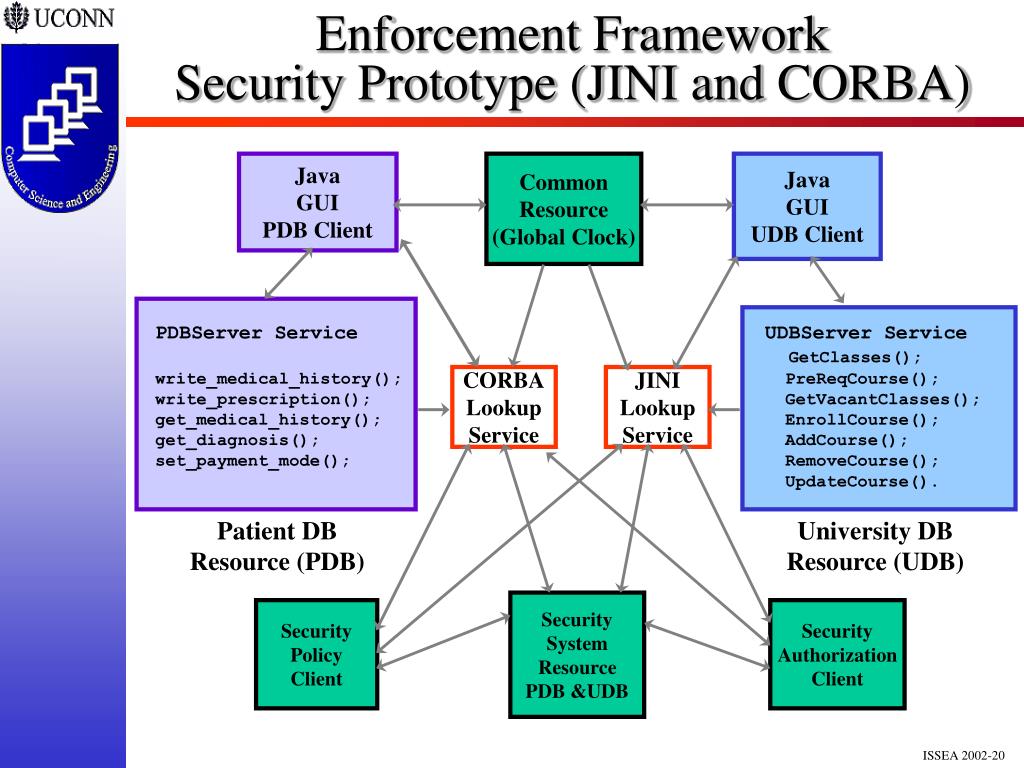 UCONN

Computer Science and Engineering

Enforcement Framework
Security Prototype (JINI and CORBA)

Java
GUI
PDB Client

Common
Resource
(Global Clock)

Java
GUI
UDB Client

PDBServer Service

write_medical_history();
write_prescription();
get_medical_history();
get_diagnosis();
set_payment_mode();

CORBA
Lookup
Service

JINI
Lookup
Service

UDBServer Service
GetClasses();
PreReqCourse();
GetVacantClasses();
EnrollCourse();
AddCourse();
RemoveCourse();
UpdateCourse().

Patient DB
Resource (PDB)

University DB
Resource (UDB)

Security
Policy
Client

Security
System
Resource
PDB &UDB

Security
Authorization
Client

ISSEA 2002-20